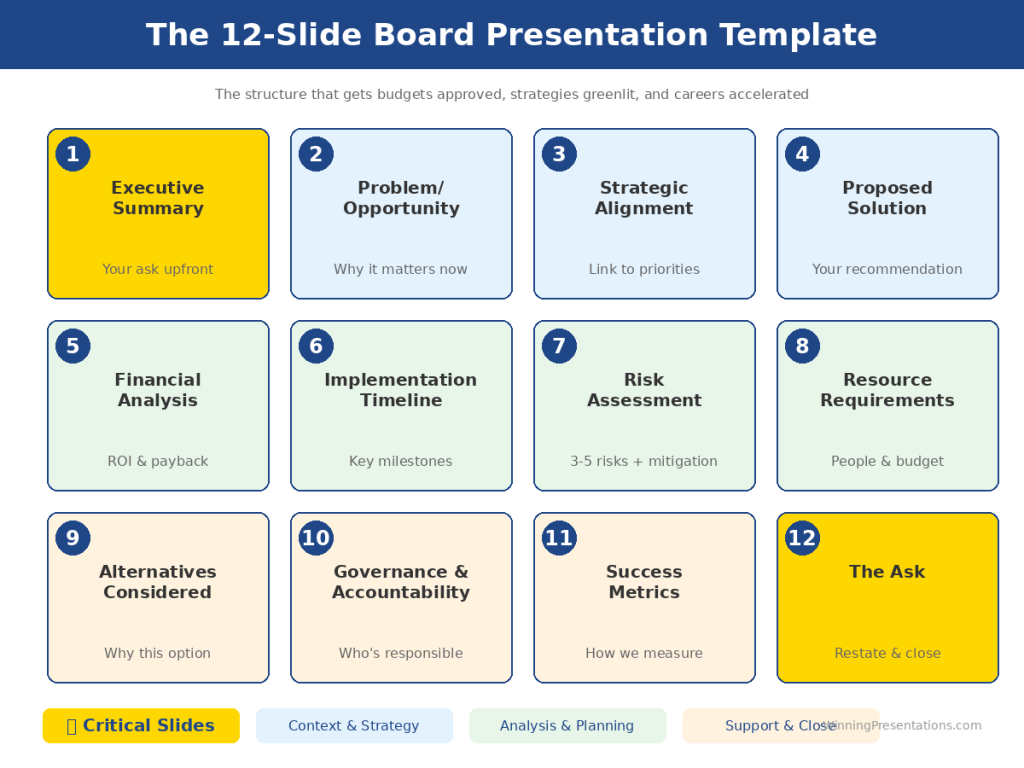 The 12-Slide Board Presentation Template

The structure that gets budgets approved, strategies greenlit, and careers accelerated

1 Executive Summary
Your ask upfront

2 Problem/ Opportunity
Why it matters now

3 Strategic Alignment
Link to priorities

4 Proposed Solution
Your recommendation

5 Financial Analysis
ROI & payback

6 Implementation Timeline
Key milestones

7 Risk Assessment
3-5 risks + mitigation

8 Resource Requirements
People & budget

9 Alternatives Considered
Why this option

10 Governance & Accountability
Who's responsible

11 Success Metrics
How we measure

12 The Ask
Restate & close

Critical Slides
Context & Strategy
Analysis & Planning
Support & Close
WinningPresentations.com